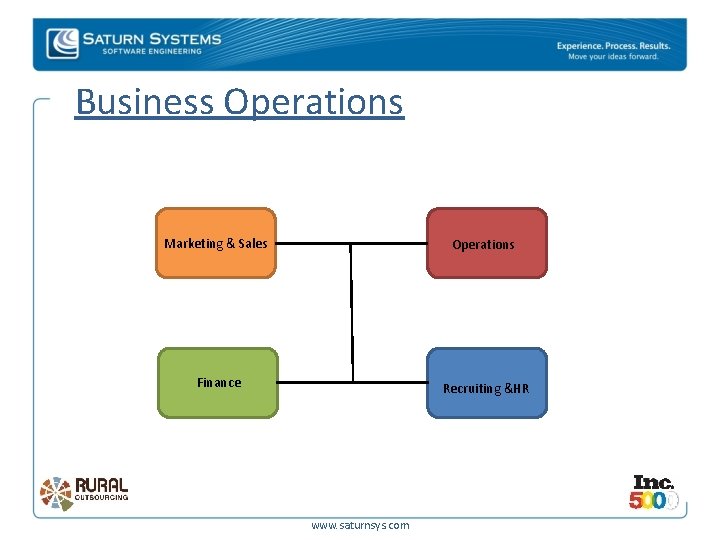 SATURN SYSTEMS
SOFTWARE ENGINEERING

Experience. Process. Results.
Move your ideas forward.

Business Operations

Marketing & Sales

Operations

Finance

Recruiting &HR

RURAL
OUTSOURCING

Inc.
5000

www.saturnsys.com